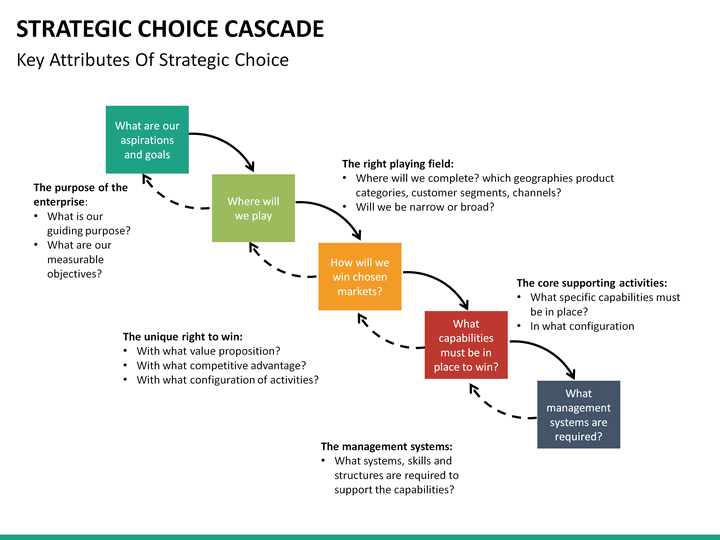 STRATEGIC CHOICE CASCADE
Key Attributes Of Strategic Choice

What are our aspirations and goals

The purpose of the enterprise:
• What is our guiding purpose?
• What are our measurable objectives?

Where will we play

The right playing field:
• Where will we complete? which geographies product categories, customer segments, channels?
• Will we be narrow or broad?

How will we win chosen markets?

The unique right to win:
• With what value proposition?
• With what competitive advantage?
• With what configuration of activities?

What capabilities must be in place to win?

The core supporting activities:
• What specific capabilities must be in place?
• In what configuration

What management systems are required?

The management systems:
• What systems, skills and structures are required to support the capabilities?